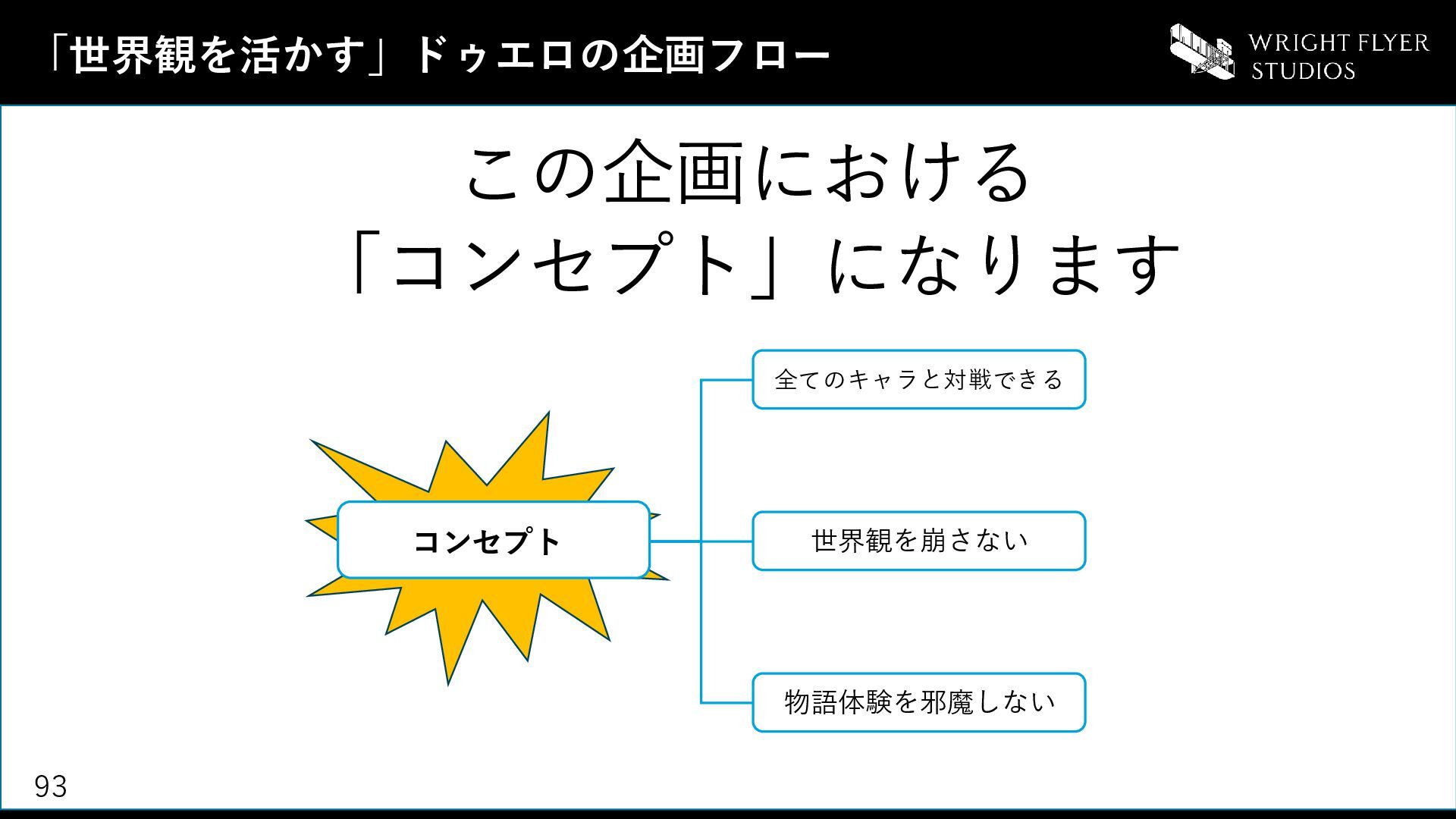 「世界観を活かす」ドゥエロの企画フロー

WRIGHT FLYER STUDIOS

この企画における
「コンセプト」になります

コンセプト

全てのキャラと対戦できる

世界観を崩さない

物語体験を邪魔しない

93